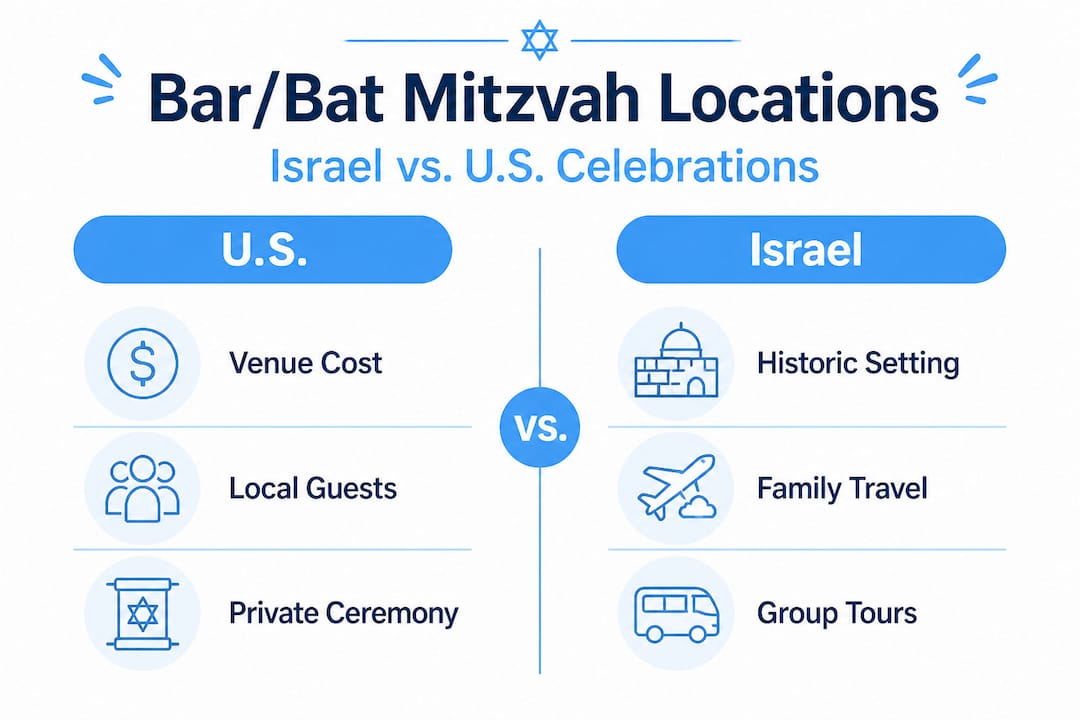 Bar/Bat Mitzvah Locations

Israel vs. U.S. Celebrations

U.S.

$

Venue Cost

Local Guests

Private Ceremony

VS.

Israel

Historic Setting

Family Travel

Group Tours